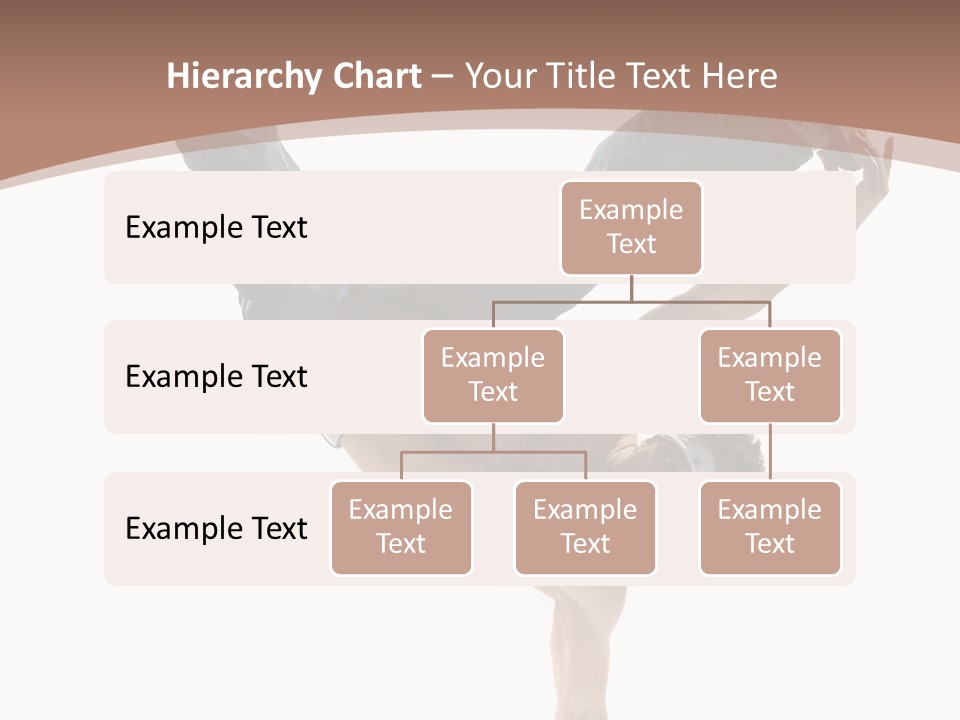 Hierarchy Chart – Your Title Text Here

Example Text

Example Text

Example Text

Example Text

Example Text

Example Text

Example Text

Example Text

Example Text